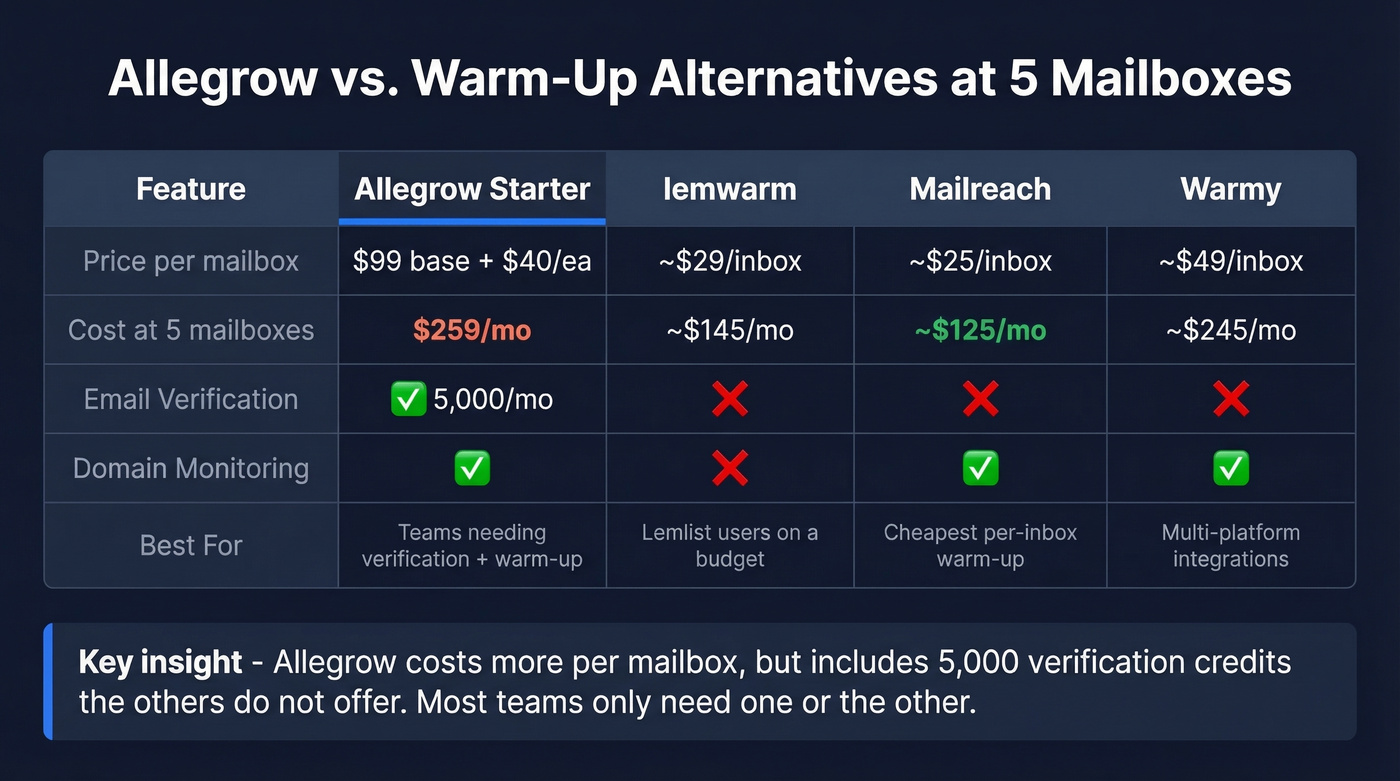 Allegrow vs. Warm-Up Alternatives at 5 Mailboxes

| Feature | Allegrow Starter | lemwarm | Mailreach | Warmy |
|---|---|---|---|---|
| Price per mailbox | \$99 base + \$40/ea | ~\$29/inbox | ~\$25/inbox | ~\$49/inbox |
| Cost at 5 mailboxes | \$259/mo | ~\$145/mo | ~\$125/mo | ~\$245/mo |
| Email Verification | ✅ 5,000/mo | ❌ | ❌ | ❌ |
| Domain Monitoring | ✅ | ❌ | ✅ | ✅ |
| Best For | Teams needing verification + warm-up | Lemlist users on a budget | Cheapest per-inbox warm-up | Multi-platform integrations |

Key insight - Allegrow costs more per mailbox, but includes 5,000 verification credits the others do not offer. Most teams only need one or the other.